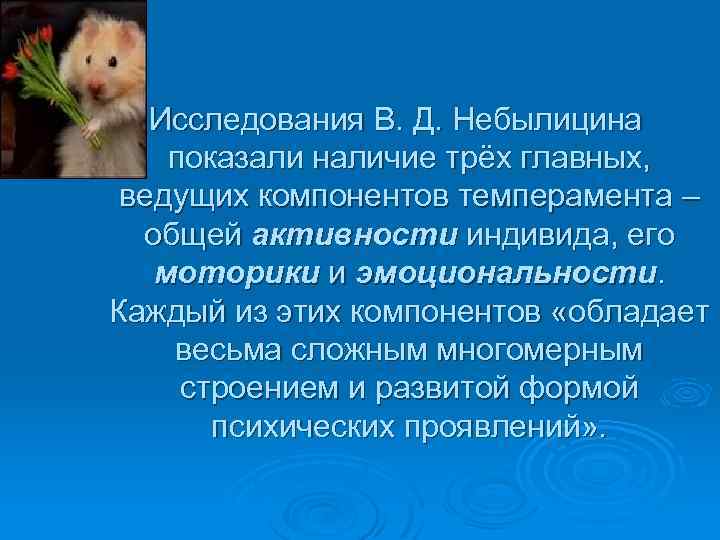 Исследования В. Д. Небылицина показали наличие трёх главных, ведущих компонентов темперамента – общей активности индивида, его моторики и эмоциональности. Каждый из этих компонентов «обладает весьма сложным многомерным строением и развитой формой психических проявлений».